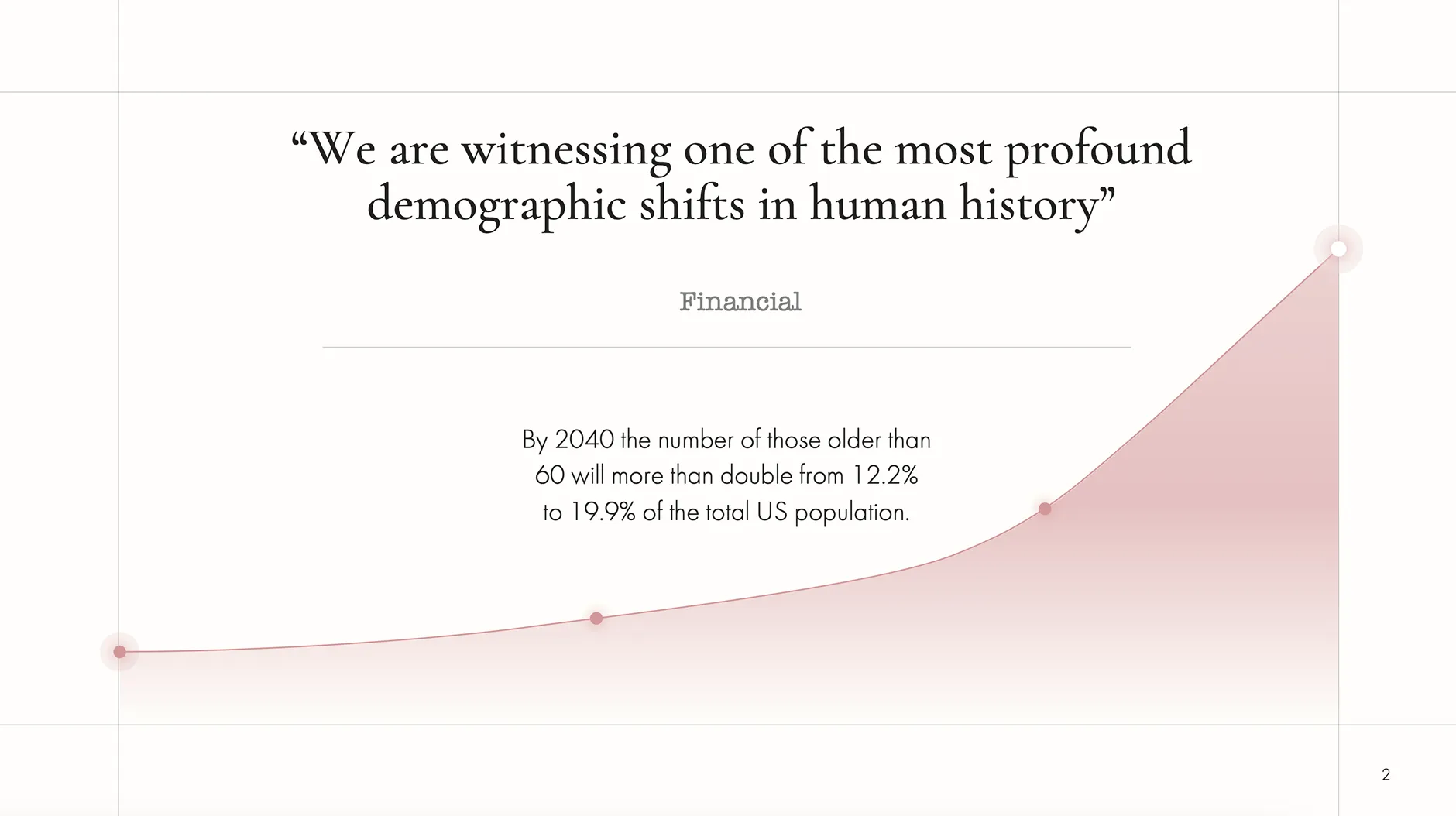 “We are witnessing one of the most profound demographic shifts in human history”

Financial

By 2040 the number of those older than 60 will more than double from 12.2% to 19.9% of the total US population.

2